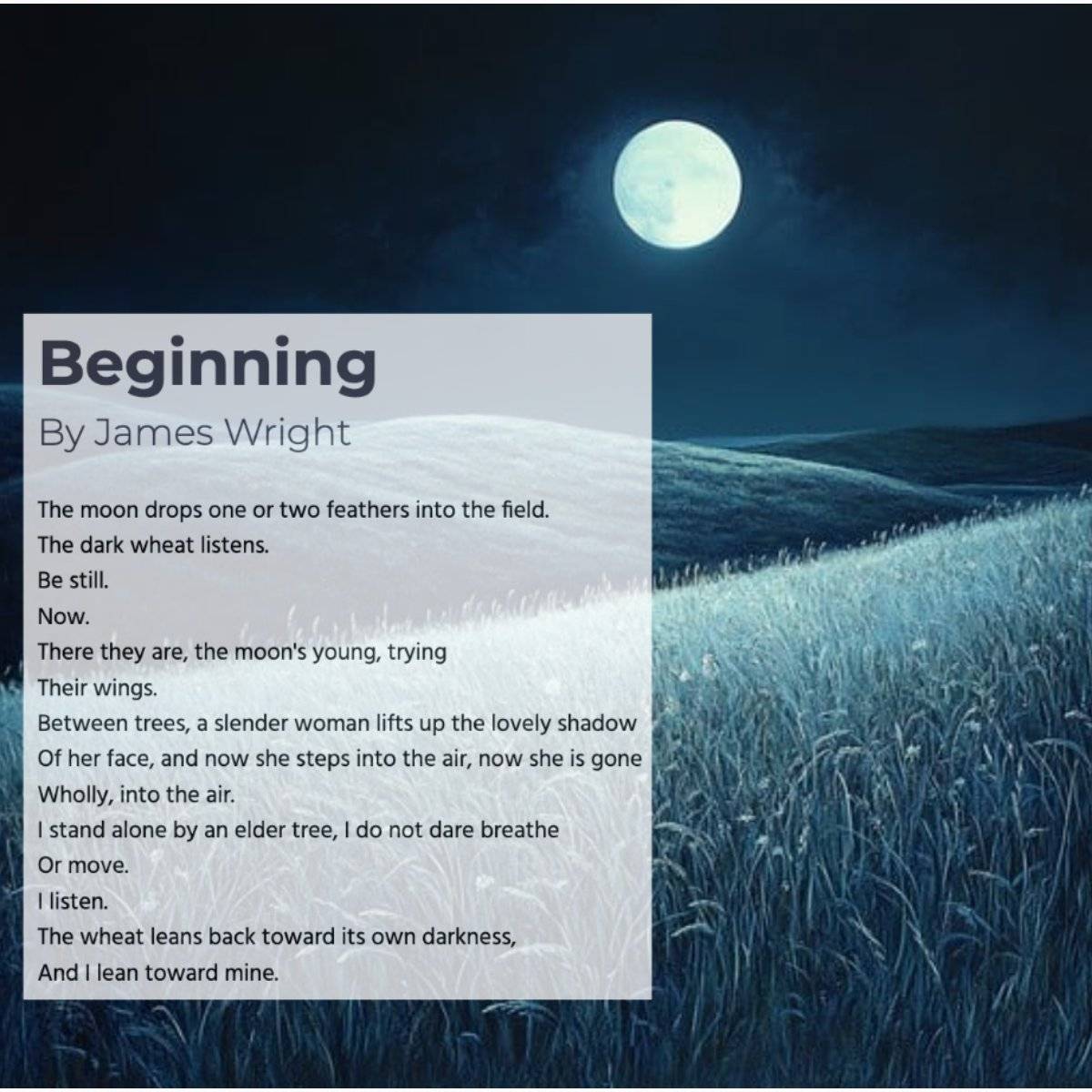 Beginning
By James Wright

The moon drops one or two feathers into the field.
The dark wheat listens.
Be still.
Now.
There they are, the moon's young, trying
Their wings.
Between trees, a slender woman lifts up the lovely shadow
Of her face, and now she steps into the air, now she is gone
Wholly, into the air.
I stand alone by an elder tree, I do not dare breathe
Or move.
I listen.
The wheat leans back toward its own darkness,
And I lean toward mine.